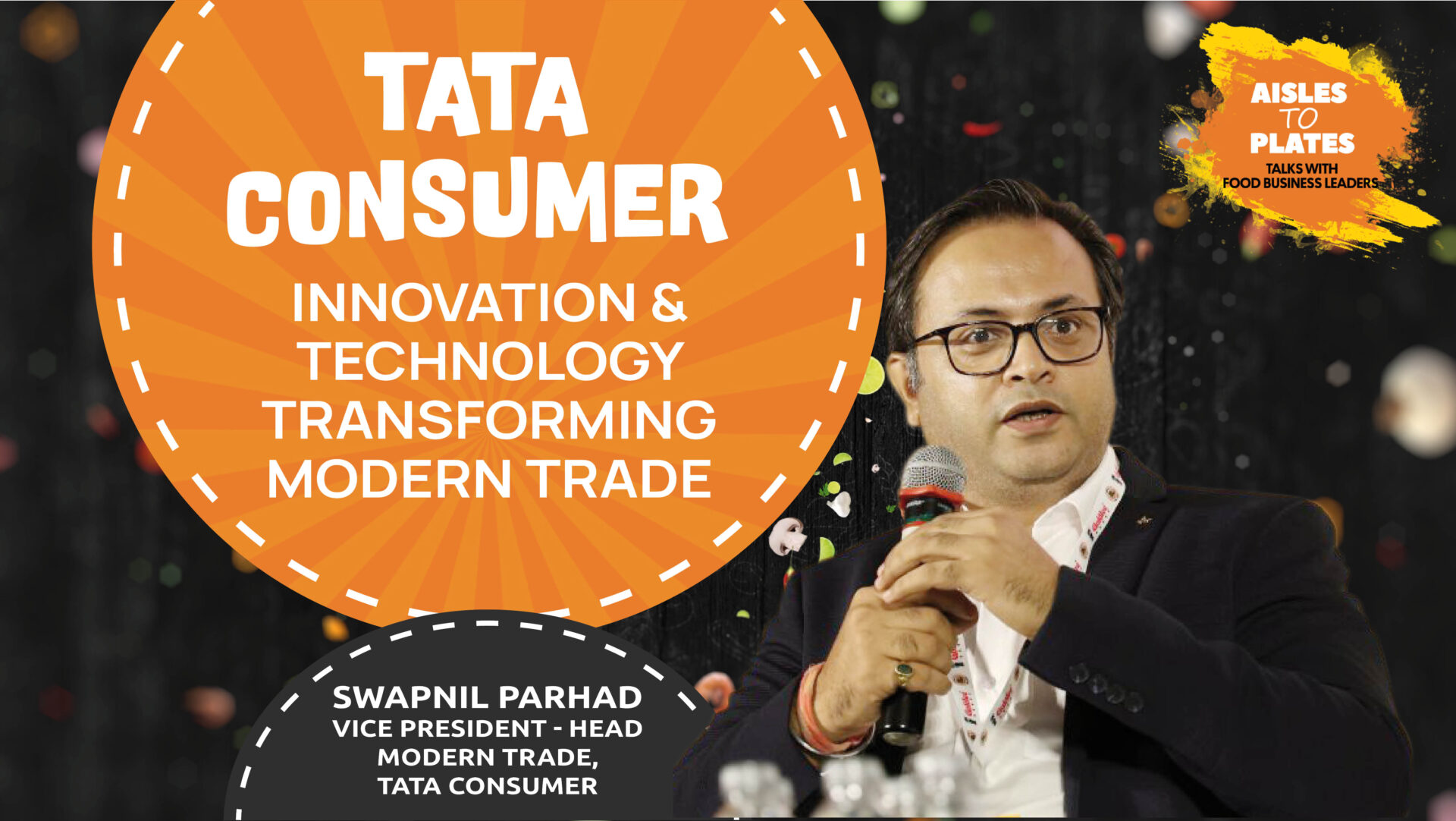 TATA CONSUMER

INNOVATION & TECHNOLOGY TRANSFORMING MODERN TRADE

AISLES TO PLATES
TALKS WITH FOOD BUSINESS LEADERS

SWAPNIL PARHAD
VICE PRESIDENT - HEAD MODERN TRADE, TATA CONSUMER